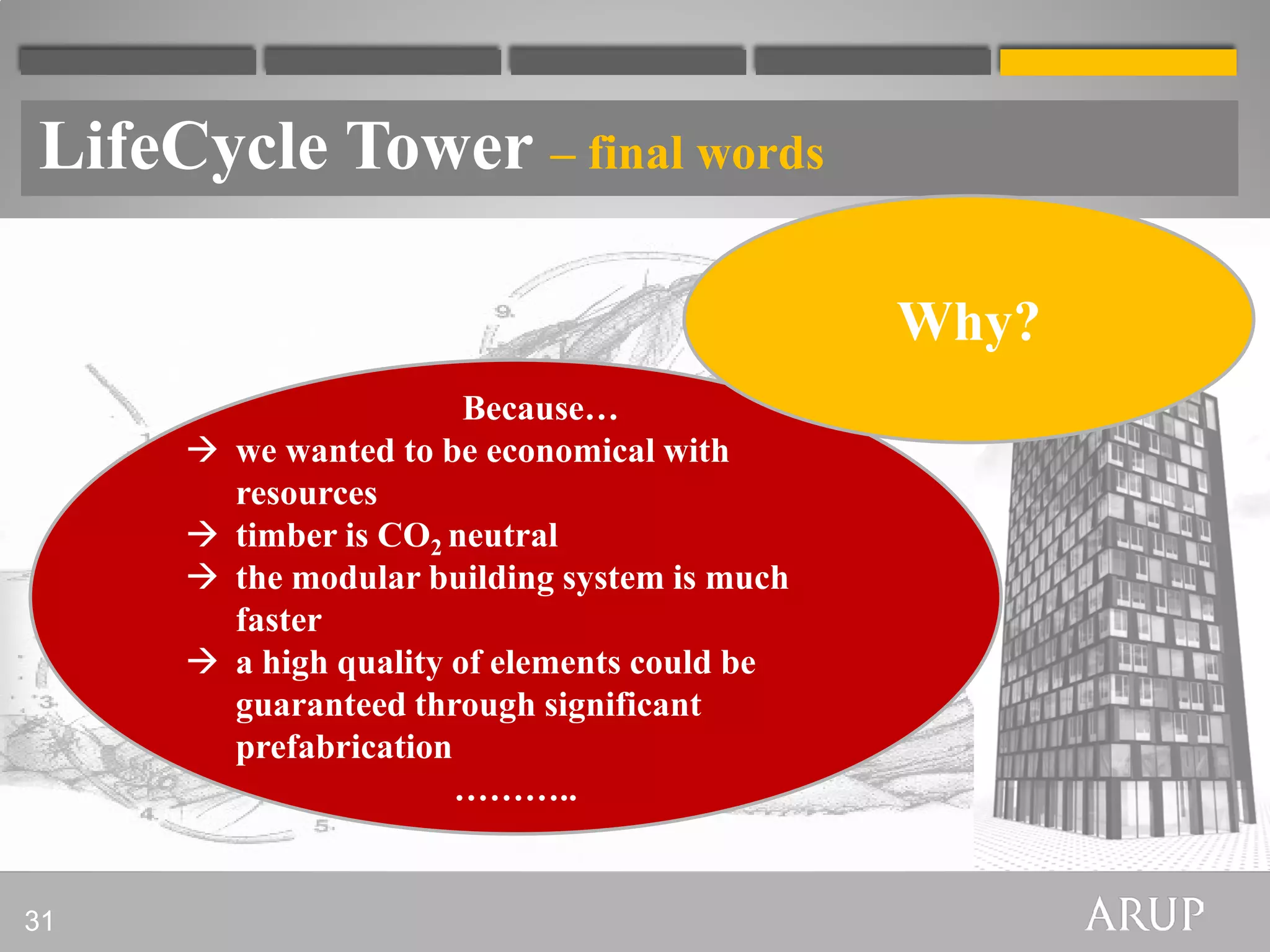 LifeCycle Tower – final words

Why?

Because…

→ we wanted to be economical with resources

→ timber is $CO_2$ neutral

→ the modular building system is much faster

→ a high quality of elements could be guaranteed through significant prefabrication

………..

9.

3.

4.

5.

31

ARUP